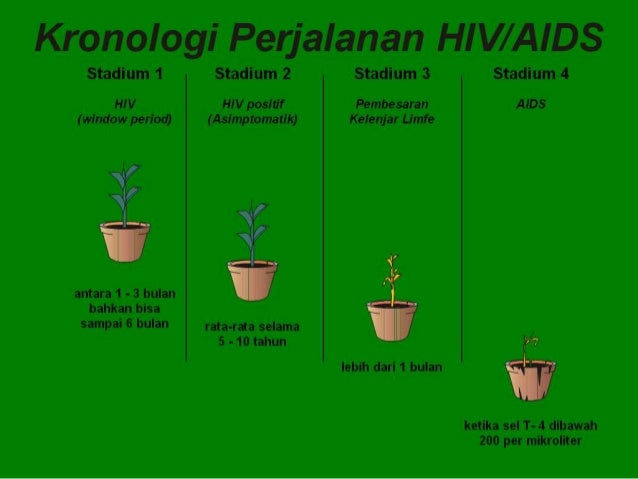 Kronologi Perjalanan HIV/AIDS

Stadium 1

HIV
(window period)

antara 1 - 3 bulan
bahkan bisa
sampai 6 bulan

Stadium 2

HIV positif
(Asimptomatik)

rata-rata selama
5 - 10 tahun

Stadium 3

Pembesaran
Kelenjar Limfe

lebih dari 1 bulan

Stadium 4

AIDS

ketika sel T- 4 dibawah
200 per mikroliter